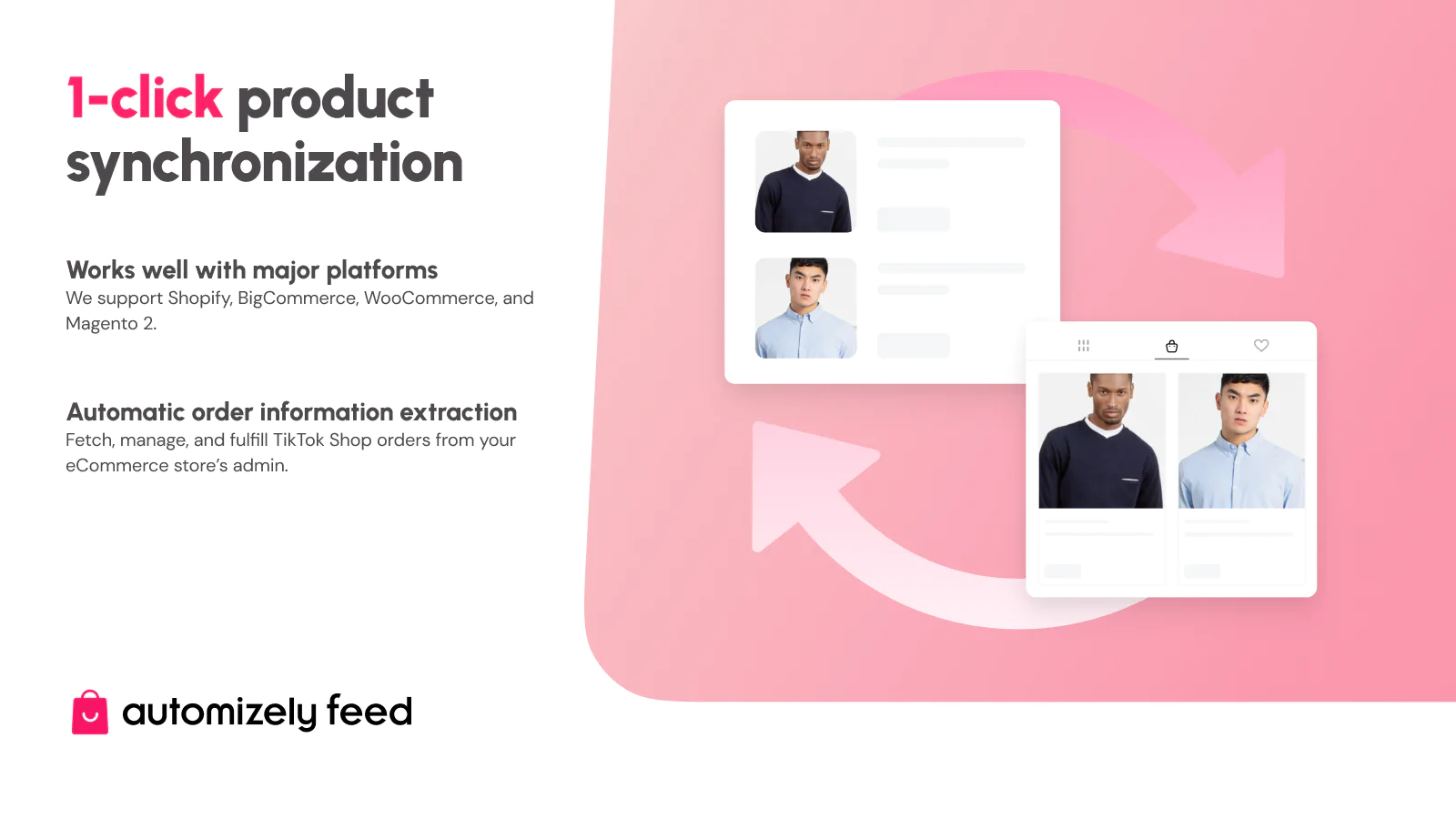 1-click product synchronization

Works well with major platforms
We support Shopify, BigCommerce, WooCommerce, and Magento 2.

Automatic order information extraction
Fetch, manage, and fulfill TikTok Shop orders from your eCommerce store's admin.

automizely feed